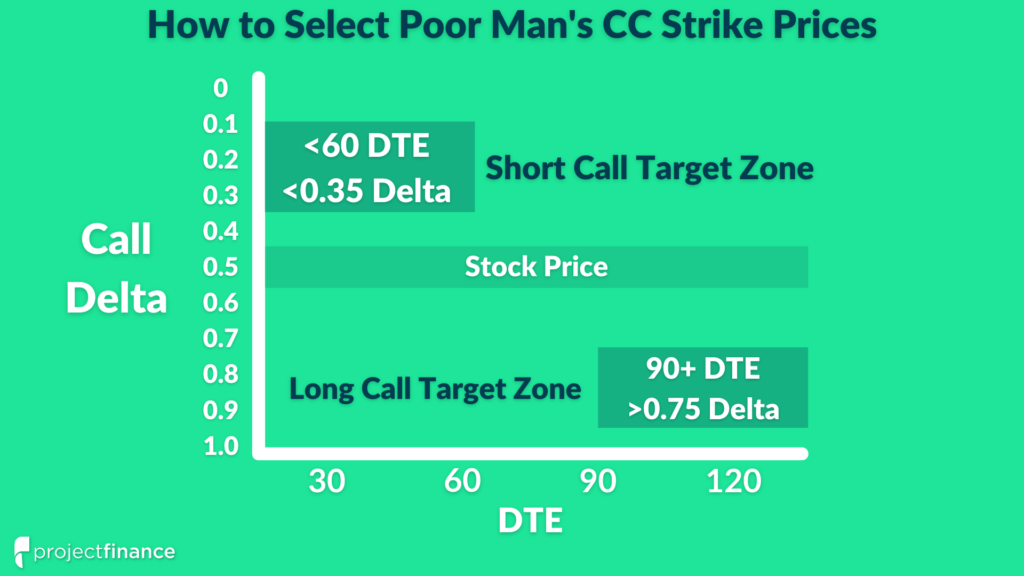 How to Select Poor Man's CC Strike Prices

Call Delta

0
0.1
0.2
0.3
0.4
0.5
0.6
0.7
0.8
0.9
1.0

<60 DTE
<0.35 Delta

Short Call Target Zone

Stock Price

Long Call Target Zone

90+ DTE
>0.75 Delta

30 60 90 120

DTE

projectfinance